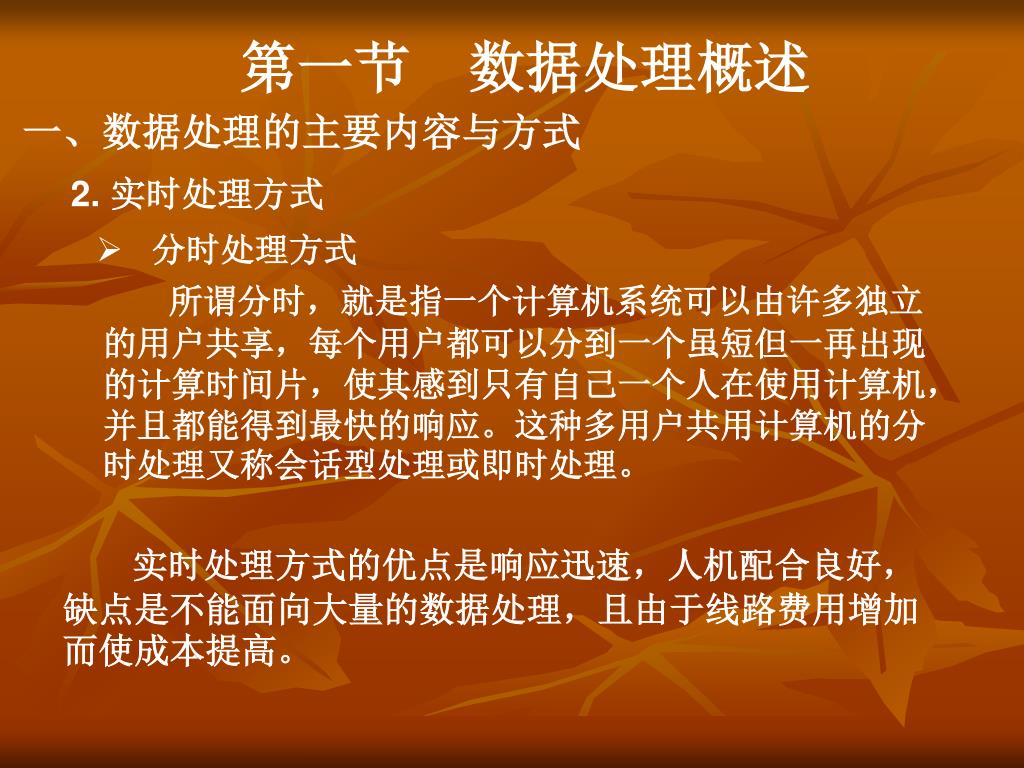 第一节　数据处理概述

一、数据处理的主要内容与方式

2. 实时处理方式

➢ 分时处理方式

所谓分时，就是指一个计算机系统可以由许多独立的用户共享，每个用户都可以分到一个虽短但一再出现的计算时间片，使其感到只有自己一个人在使用计算机，并且都能得到最快的响应。这种多用户共用计算机的分时处理又称会话型处理或即时处理。

实时处理方式的优点是响应迅速，人机配合良好，缺点是不能面向大量的数据处理，且由于线路费用增加而使成本提高。